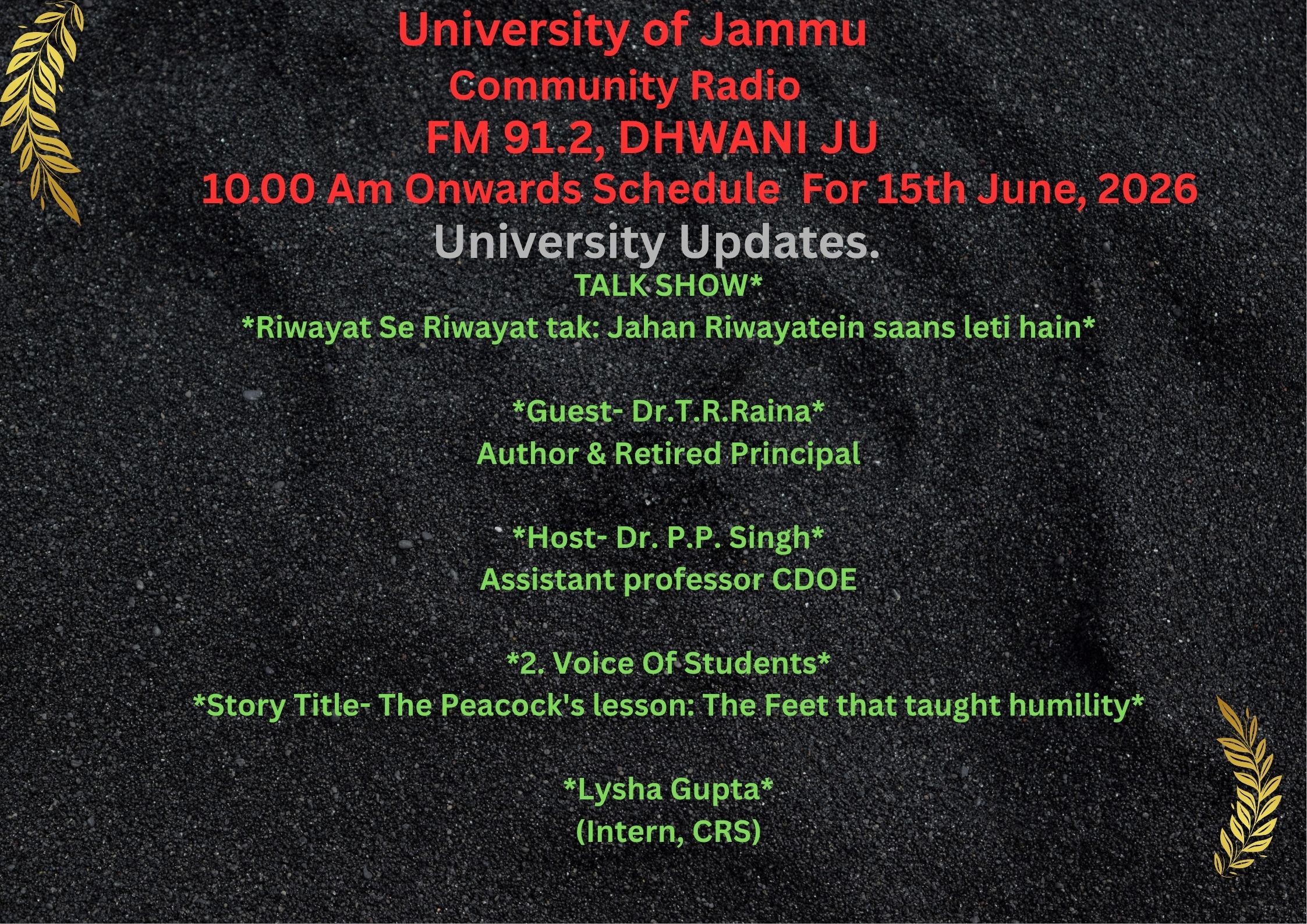 University of Jammu
Community Radio
FM 91.2, DHWANI JU
10.00 Am Onwards Schedule For 15th June, 2026
University Updates.
TALK SHOW*
*Riwayat Se Riwayat tak: Jahan Riwayatein saans leti hain*

*Guest- Dr.T.R.Raina*
Author & Retired Principal

*Host- Dr. P.P. Singh*
Assistant professor CDOE

*2. Voice Of Students*
*Story Title- The Peacock's lesson: The Feet that taught humility*

*Lysha Gupta*
(Intern, CRS)